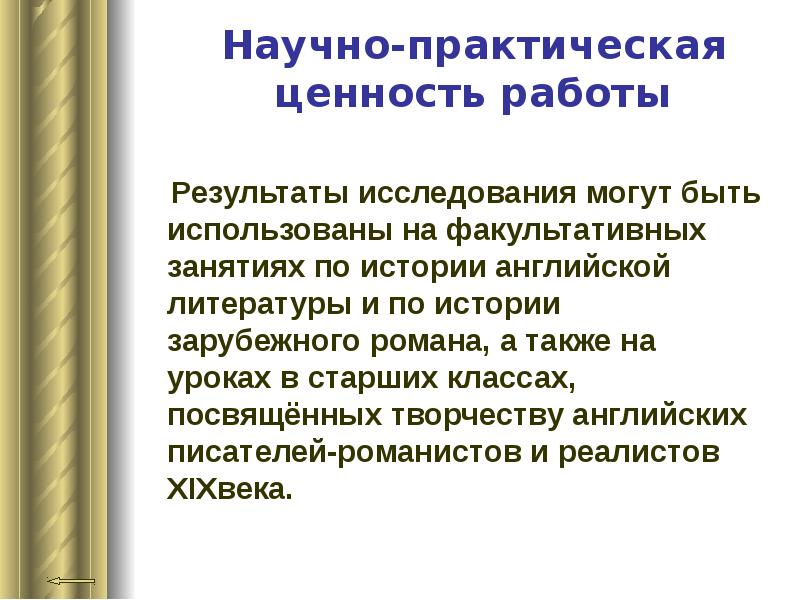 Научно-практическая ценность работы

Результаты исследования могут быть использованы на факультативных занятиях по истории английской литературы и по истории зарубежного романа, а также на уроках в старших классах, посвящённых творчеству английских писателей-романистов и реалистов XIXвека.